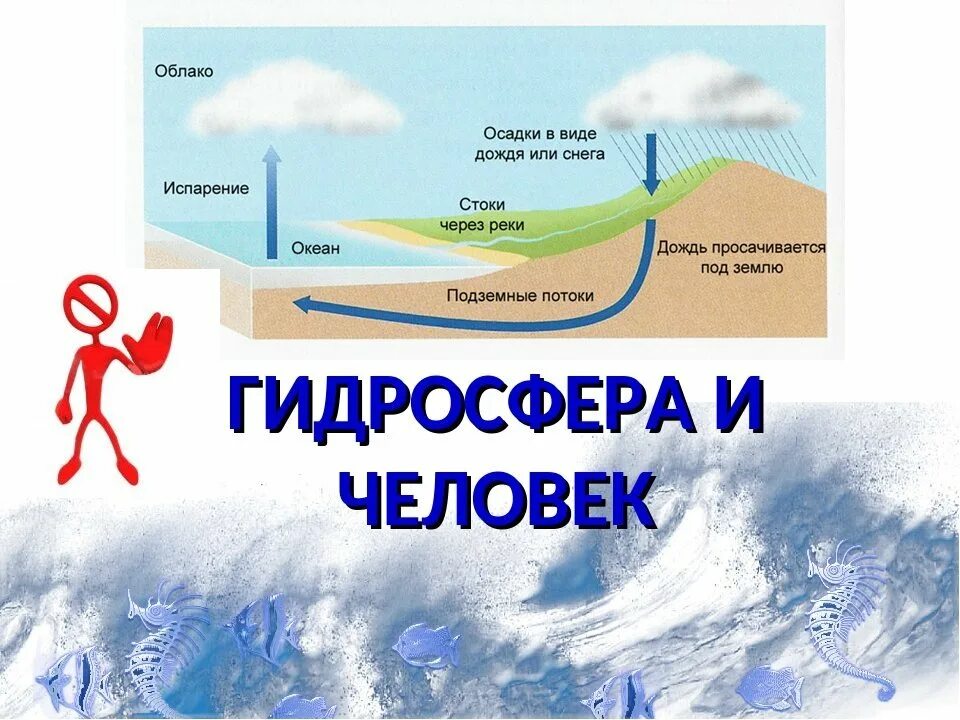 Облако

Осадки в виде дождя или снега

Испарение

Стоки через реки

Океан

Дождь просачивается под землю

Подземные потоки

ГИДРОСФЕРА И ЧЕЛОВЕК